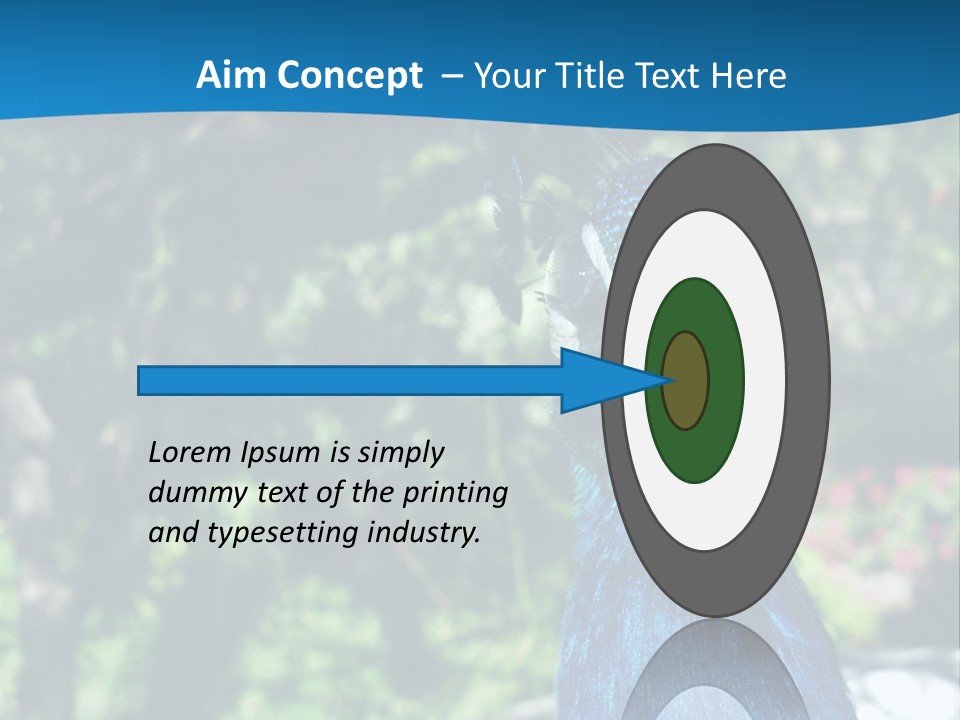 Aim Concept – Your Title Text Here

Lorem Ipsum is simply dummy text of the printing and typesetting industry.